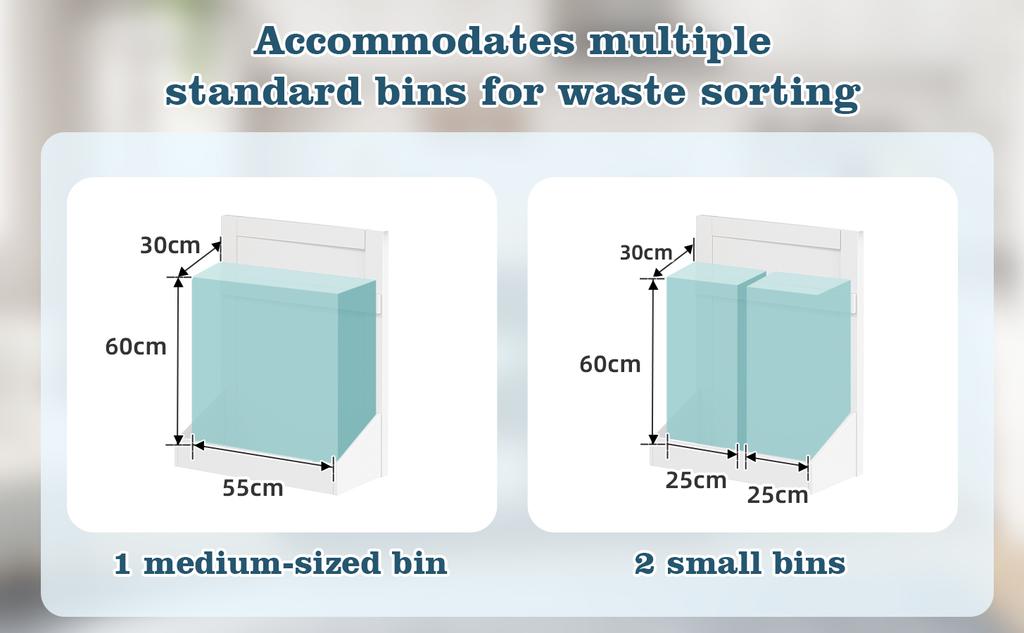 Accommodates multiple standard bins for waste sorting

30cm

60cm

55cm

1 medium-sized bin

30cm

60cm

25cm

25cm

2 small bins